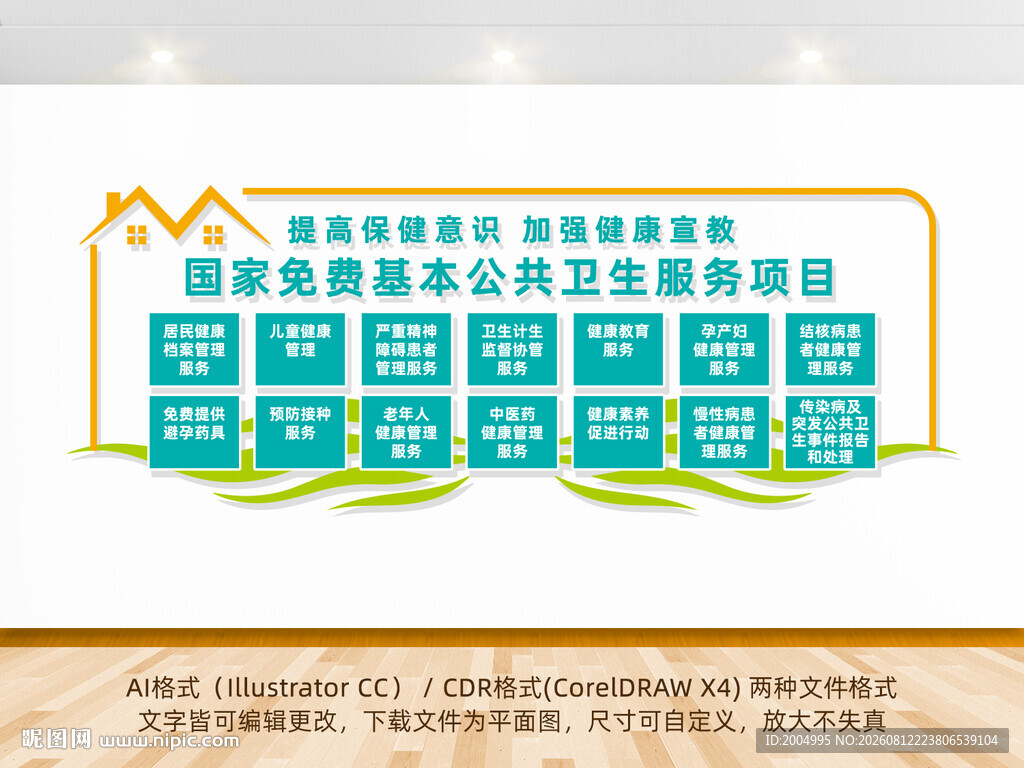 提高保健意识 加强健康宣教
国家免费基本公共卫生服务项目

居民健康档案管理服务

儿童健康管理

严重精神障碍患者管理服务

卫生计生监督协管服务

健康教育服务

孕产妇健康管理服务

结核病患者健康管理服务

免费提供避孕药具

预防接种服务

老年人健康管理服务

中医药健康管理服务

健康素养促进行动

慢性病患者健康管理服务

传染病及突发公共卫生事件报告和处理

AI格式（Illustrator CC） / CDR格式(CorelDRAW X4) 两种文件格式
文字皆可编辑更改，下载文件为平面图，尺寸可自定义，放大不失真

昵图网 www.nipic.com
ID:2004995 NO:20260812223806539104